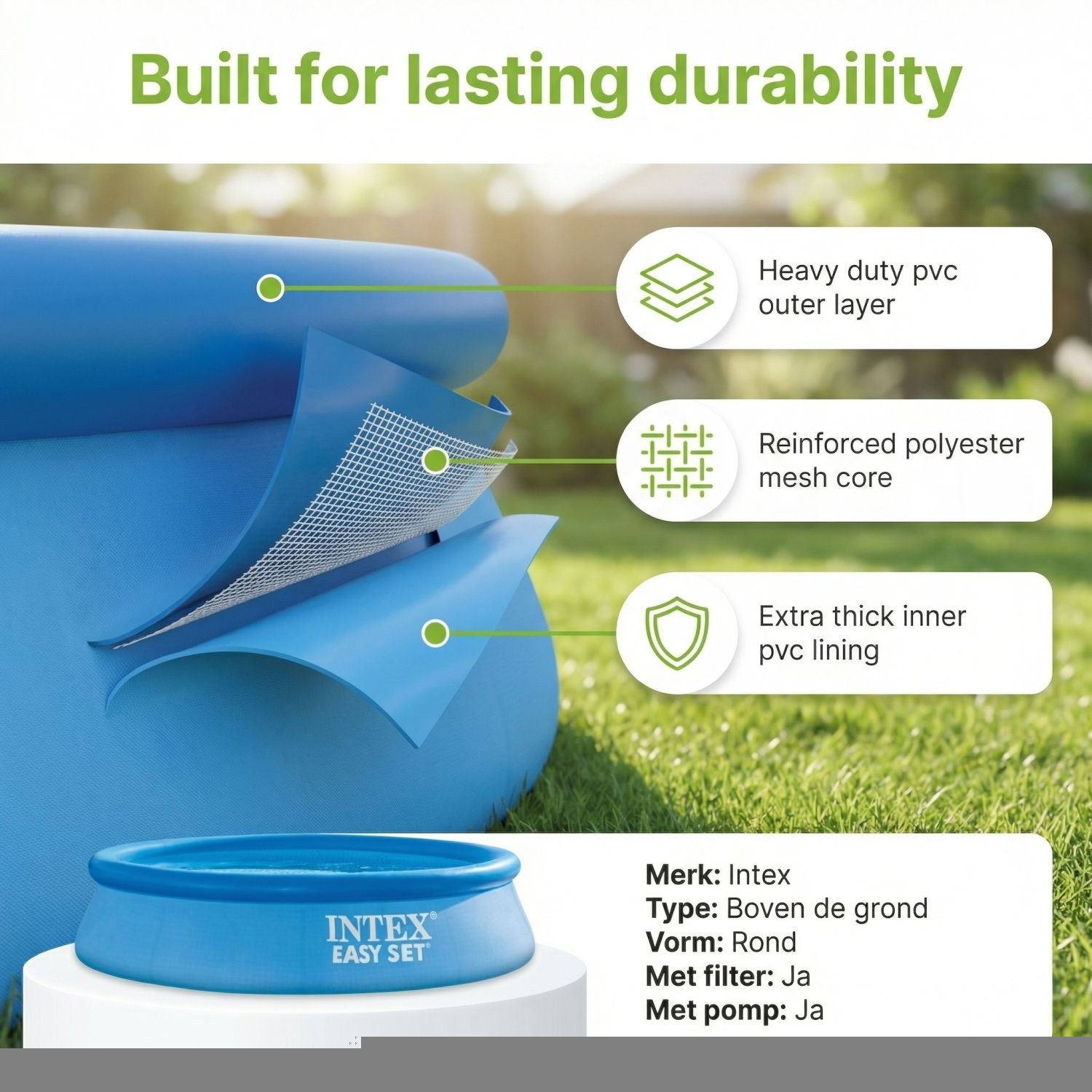 Built for lasting durability

Heavy duty pvc outer layer

Reinforced polyester mesh core

Extra thick inner pvc lining

INTEX® EASY SET®

Merk: Intex
Type: Boven de grond
Vorm: Rond
Met filter: Ja
Met pomp: Ja